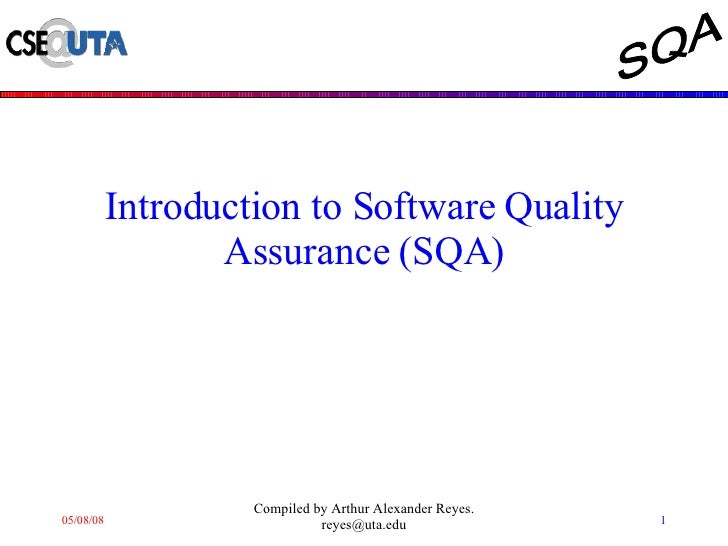 CSE@UTA

SQA

Introduction to Software Quality Assurance (SQA)

05/08/08

Compiled by Arthur Alexander Reyes. reyes@uta.edu

1